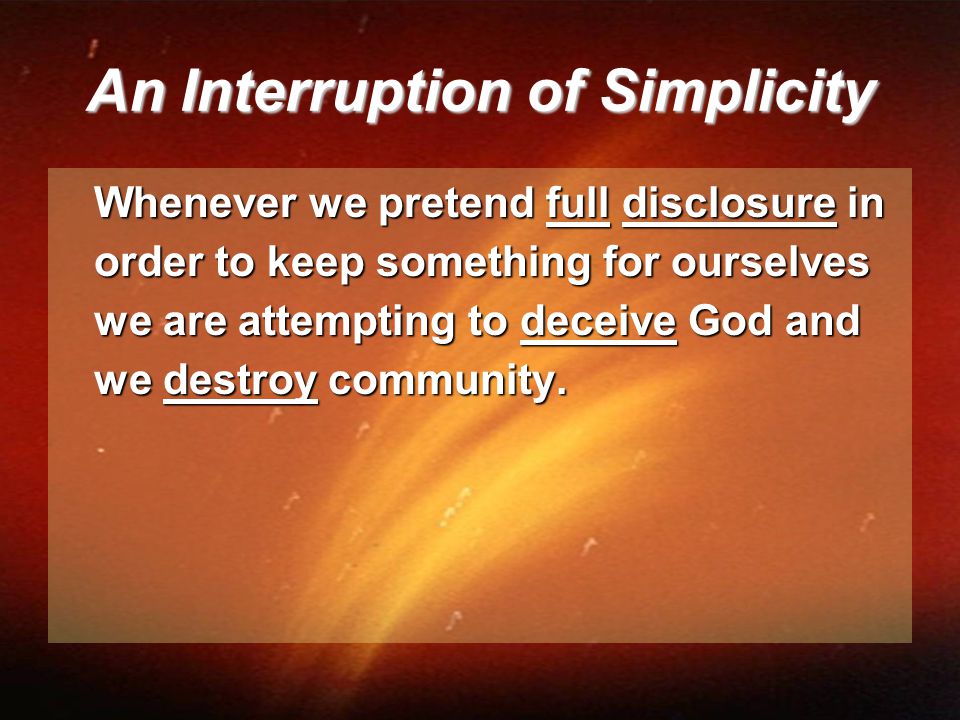 An Interruption of Simplicity

Whenever we pretend full disclosure in order to keep something for ourselves we are attempting to deceive God and we destroy community.